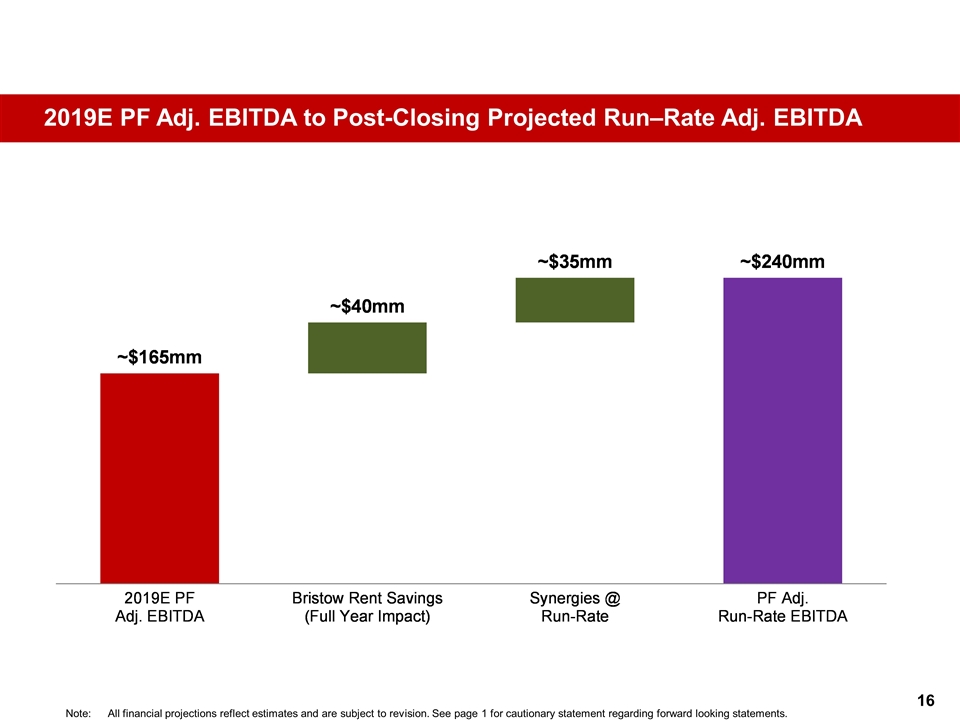 2019E PF Adj. EBITDA to Post-Closing Projected Run–Rate Adj. EBITDA

~$165mm

~$40mm

~$35mm

~$240mm

2019E PF Adj. EBITDA

Bristow Rent Savings (Full Year Impact)

Synergies @ Run-Rate

PF Adj. Run-Rate EBITDA

16

Note: All financial projections reflect estimates and are subject to revision. See page 1 for cautionary statement regarding forward looking statements.